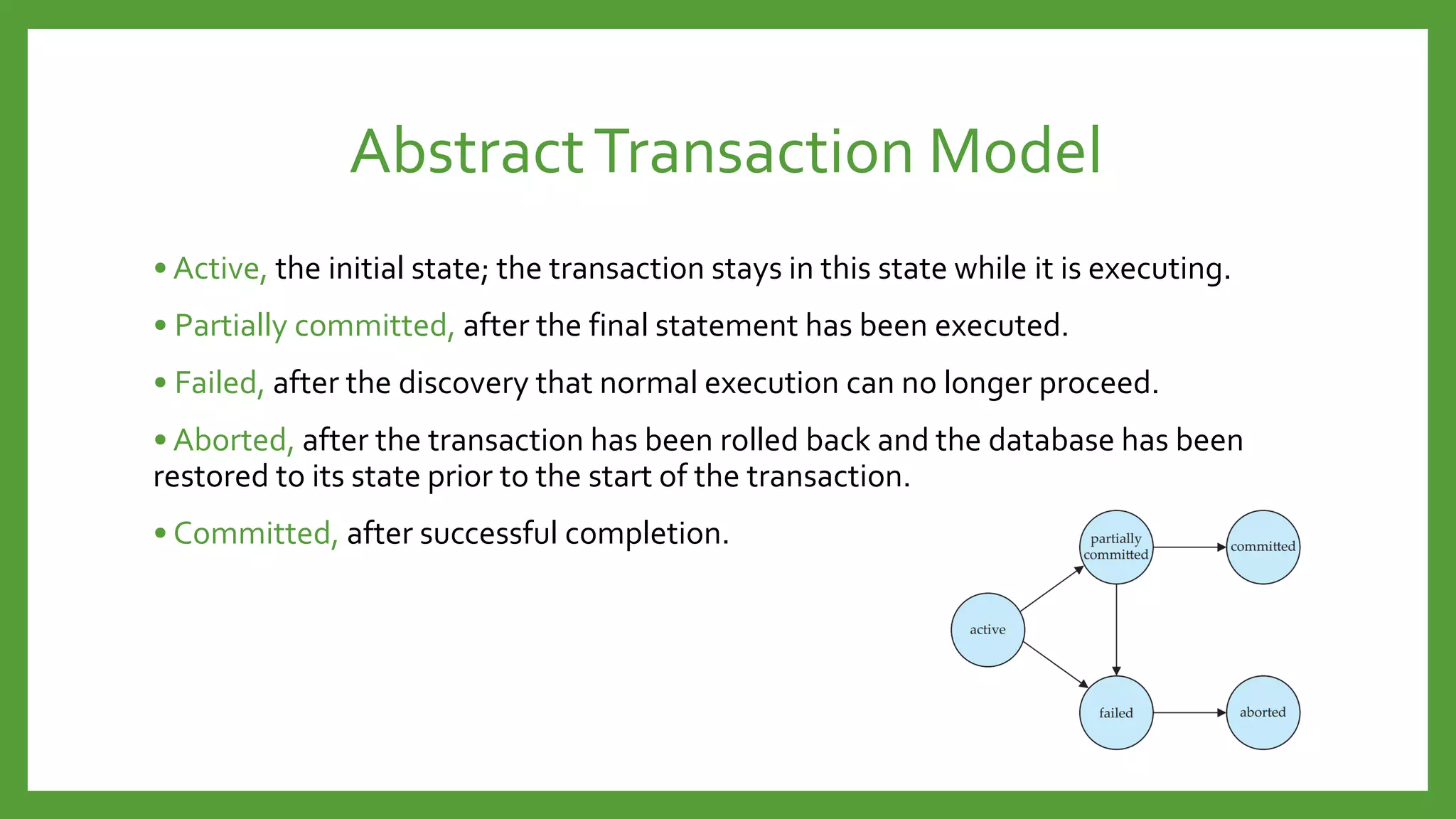 Abstract Transaction Model

• Active, the initial state; the transaction stays in this state while it is executing.

• Partially committed, after the final statement has been executed.

• Failed, after the discovery that normal execution can no longer proceed.

• Aborted, after the transaction has been rolled back and the database has been restored to its state prior to the start of the transaction.

• Committed, after successful completion.

partially committed
committed
active
failed
aborted